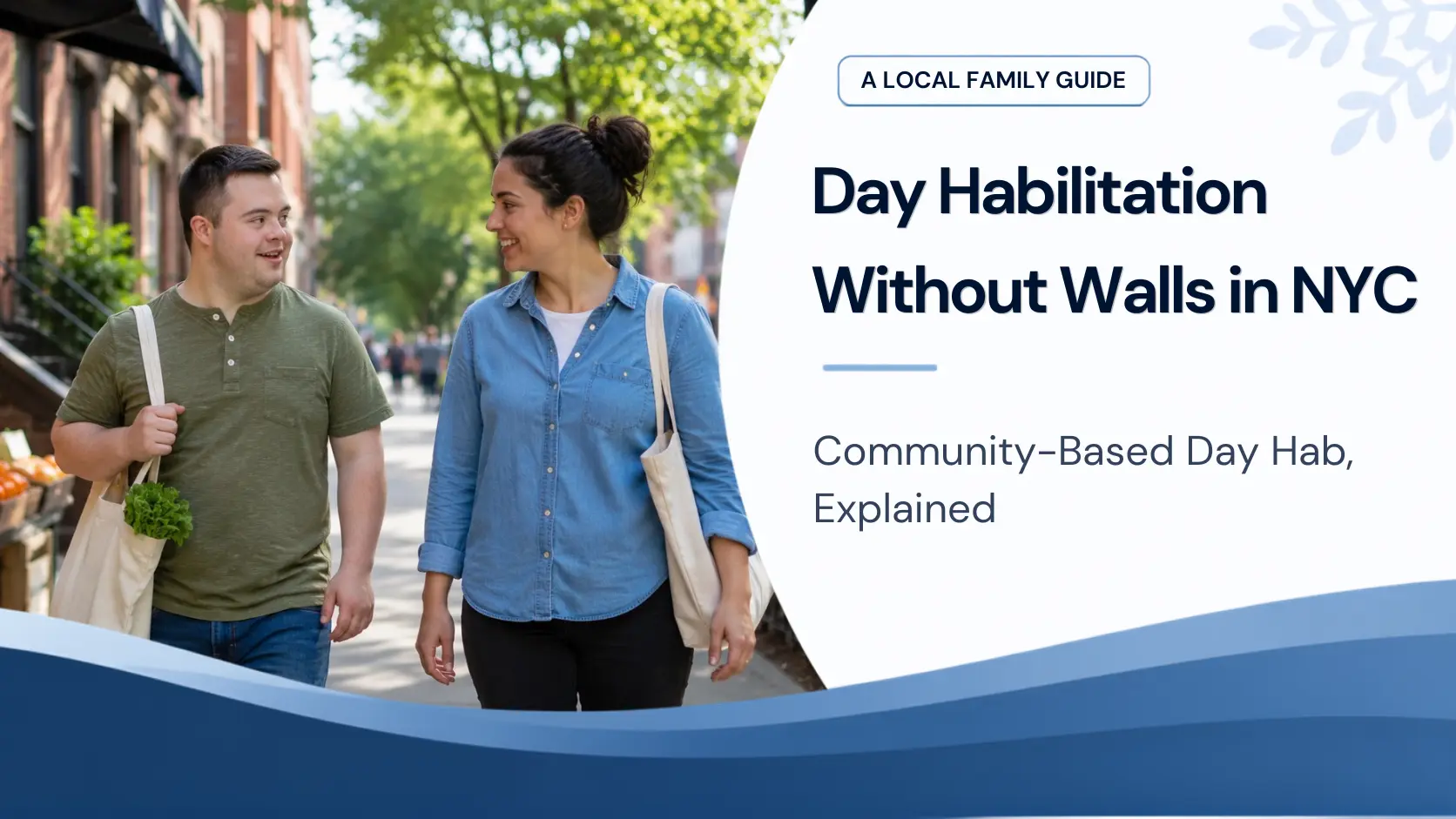 A LOCAL FAMILY GUIDE

Day Habilitation Without Walls in NYC

Community-Based Day Hab, Explained